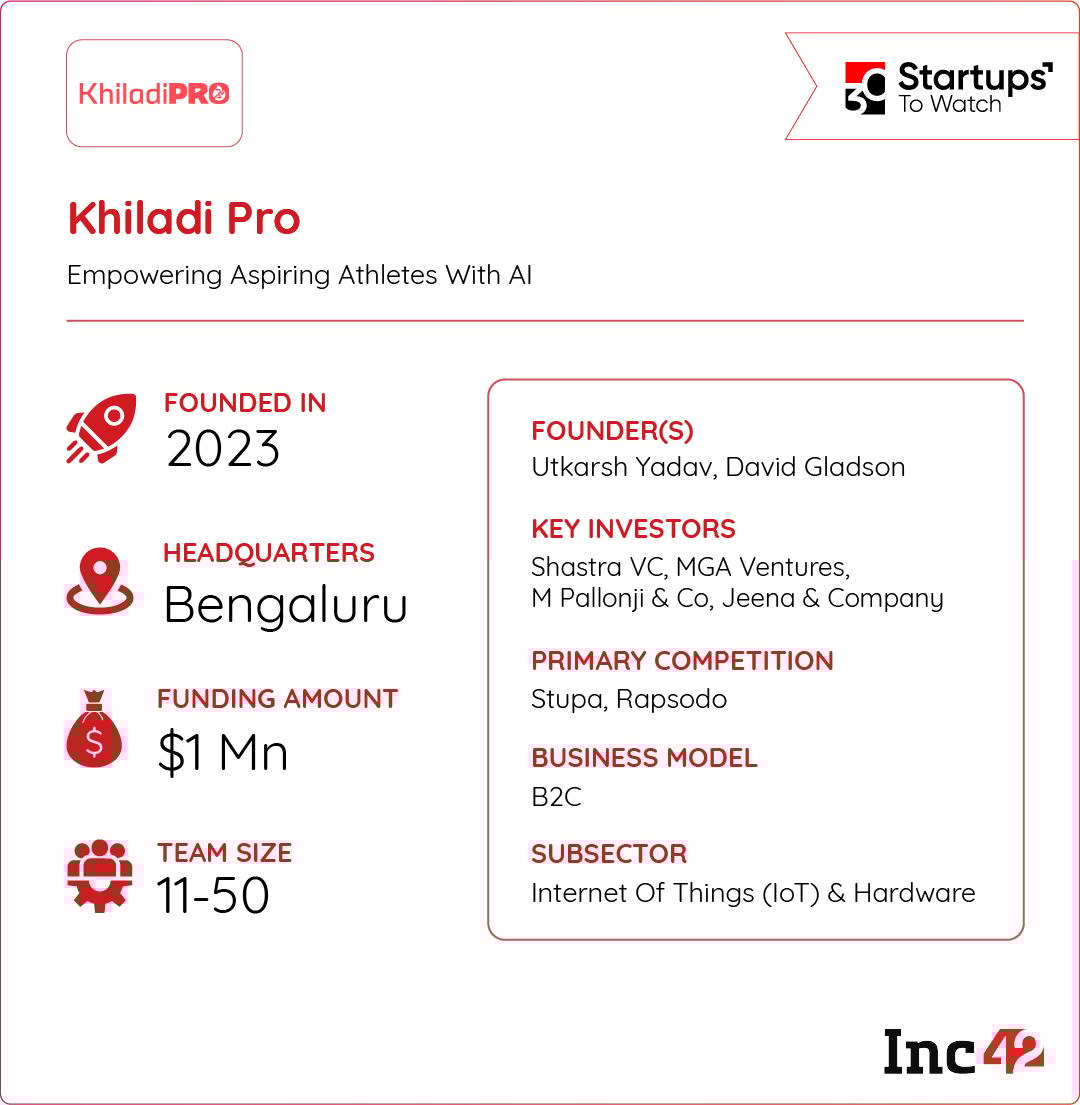 KhiladiPRO

30 Startups To Watch

Khiladi Pro

Empowering Aspiring Athletes With AI

FOUNDED IN
2023

HEADQUARTERS
Bengaluru

FUNDING AMOUNT
$1 Mn

TEAM SIZE
11-50

FOUNDER(S)
Utkarsh Yadav, David Gladson

KEY INVESTORS
Shastra VC, MGA Ventures, M Pallonji & Co, Jeena & Company

PRIMARY COMPETITION
Stupa, Rapsodo

BUSINESS MODEL
B2C

SUBSECTOR
Internet Of Things (IoT) & Hardware

Inc42